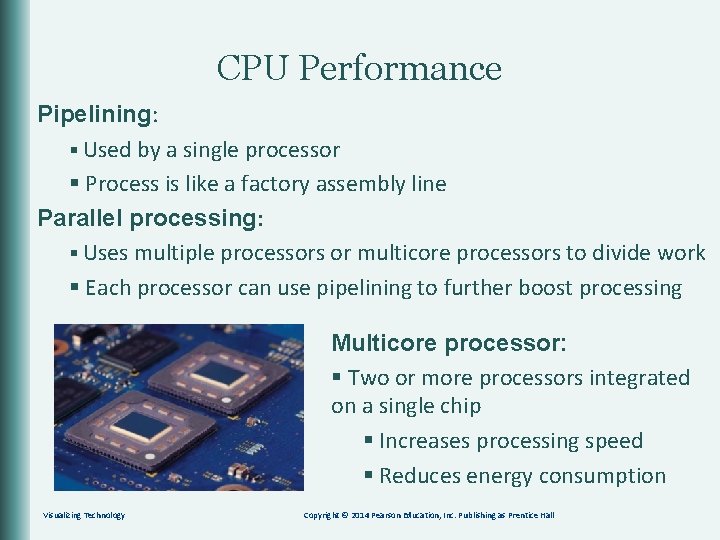 CPU Performance

Pipelining:

▪ Used by a single processor

▪ Process is like a factory assembly line

Parallel processing:

▪ Uses multiple processors or multicore processors to divide work

▪ Each processor can use pipelining to further boost processing

Multicore processor:

▪ Two or more processors integrated on a single chip

▪ Increases processing speed

▪ Reduces energy consumption

Visualizing Technology

Copyright © 2014 Pearson Education, Inc. Publishing as Prentice Hall